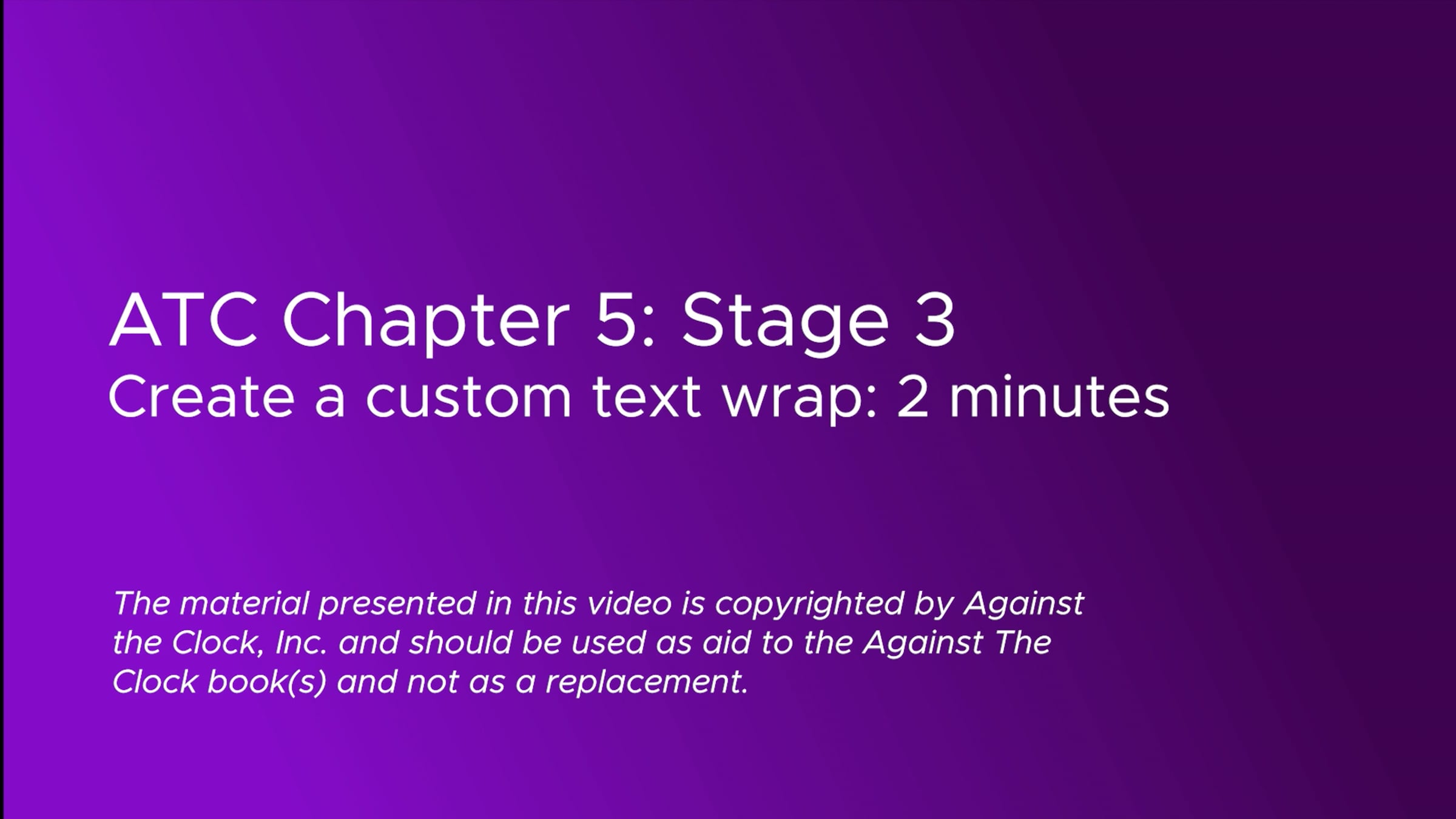 ATC Chapter 5: Stage 3
Create a custom text wrap: 2 minutes

The material presented in this video is copyrighted by Against the Clock, Inc. and should be used as aid to the Against The Clock book(s) and not as a replacement.